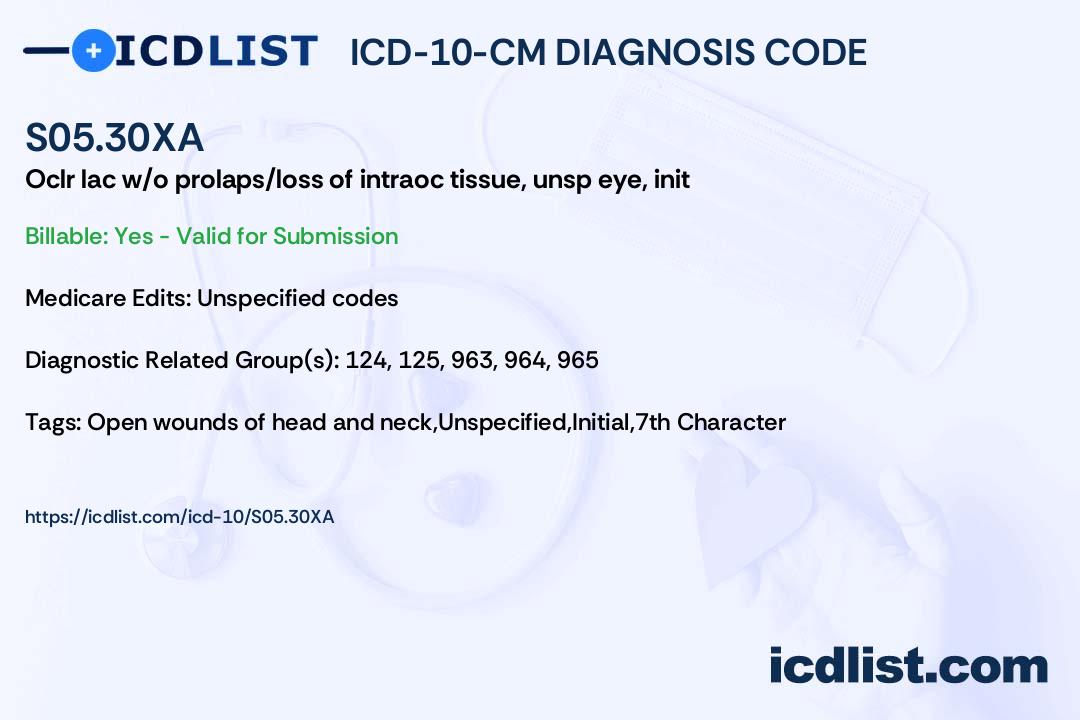 ICDLIST ICD-10-CM DIAGNOSIS CODE

S05.30XA

Oclr lac w/o prolaps/loss of intraoc tissue, unsp eye, init

Billable: Yes - Valid for Submission

Medicare Edits: Unspecified codes

Diagnostic Related Group(s): 124, 125, 963, 964, 965

Tags: Open wounds of head and neck,Unspecified,Initial,7th Character

https://icdlist.com/icd-10/S05.30XA

icdlist.com